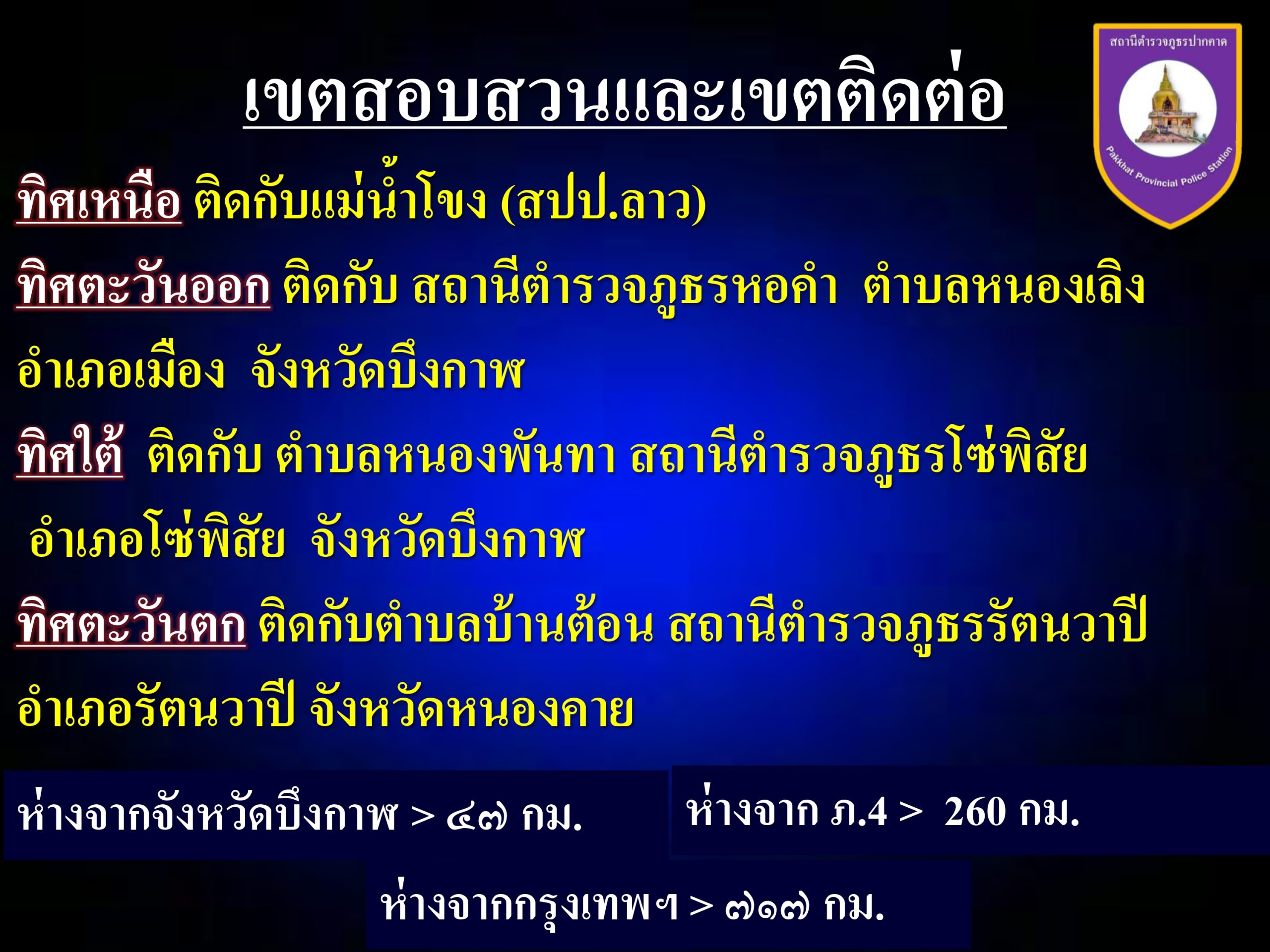 สถานีตำรวจภูธรปากคาด
Pakkhat Provincial Police Station

เขตสอบสวนและเขตติดต่อ

ทิศเหนือ ติดกับแม่น้ำโขง (สปป.ลาว)

ทิศตะวันออก ติดกับ สถานีตำรวจภูธรหอคำ ตำบลหนองเลิง อำเภอเมือง จังหวัดบึงกาฬ

ทิศใต้ ติดกับ ตำบลหนองพันทา สถานีตำรวจภูธรโซ่พิสัย อำเภอโซ่พิสัย จังหวัดบึงกาฬ

ทิศตะวันตก ติดกับตำบลบ้านต้อน สถานีตำรวจภูธรรัตนวาปี อำเภอรัตนวาปี จังหวัดหนองคาย

ห่างจากจังหวัดบึงกาฬ > ๔๗ กม.

ห่างจาก ภ.4 > 260 กม.

ห่างจากกรุงเทพฯ > ๗๑๗ กม.